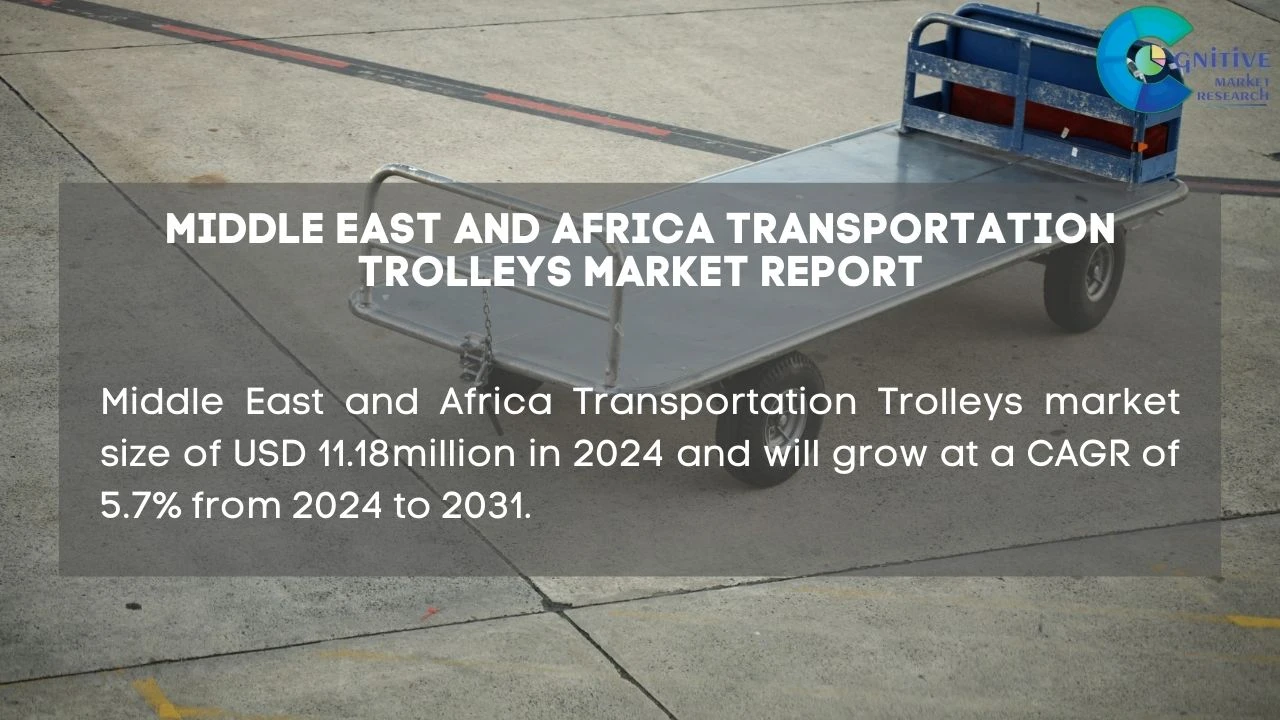 COGNITIVE MARKET RESEARCH

MIDDLE EAST AND AFRICA TRANSPORTATION TROLLEYS MARKET REPORT

Middle East and Africa Transportation Trolleys market size of USD 11.18million in 2024 and will grow at a CAGR of 5.7% from 2024 to 2031.